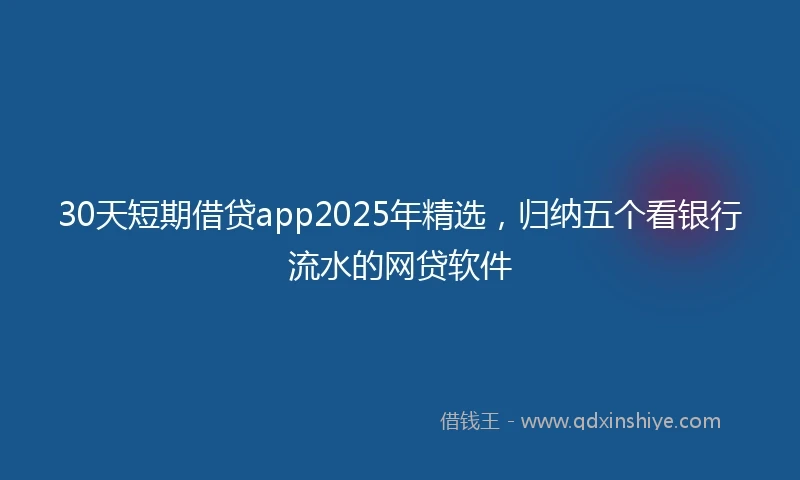 30天短期借贷app2025年精选，归纳五个看银行流水的网贷软件

借钱王 - www.qdxinshiye.com